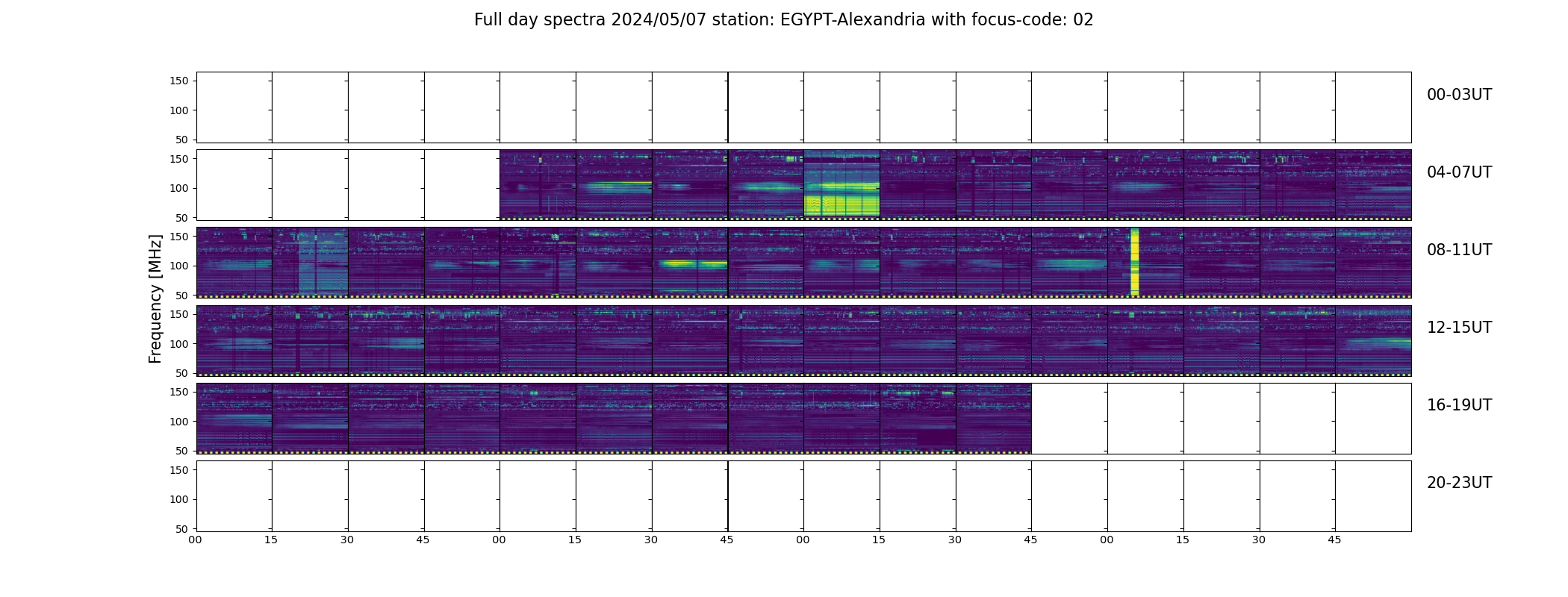 Full day spectra 2024/05/07 station: EGYPT-Alexandria with focus-code: 02

Frequency [MHz]

150
100
50
00-03UT

150
100
50
04-07UT

150
100
50
08-11UT

150
100
50
12-15UT

150
100
50
16-19UT

150
100
50
20-23UT

00 15 30 45 00 15 30 45 00 15 30 45 00 15 30 45